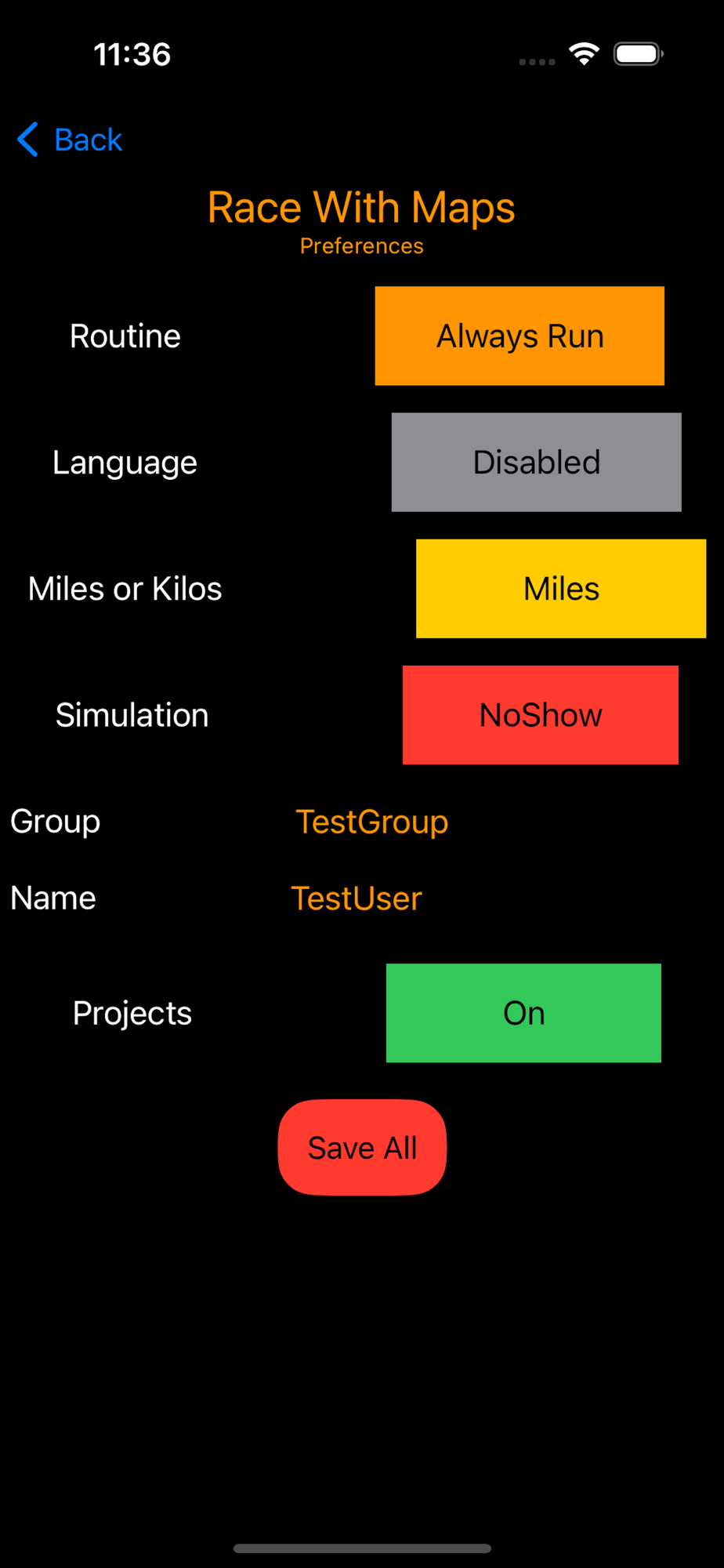 11:36

Back

Race With Maps
Preferences

Routine Always Run

Language Disabled

Miles or Kilos Miles

Simulation NoShow

Group TestGroup

Name TestUser

Projects On

Save All